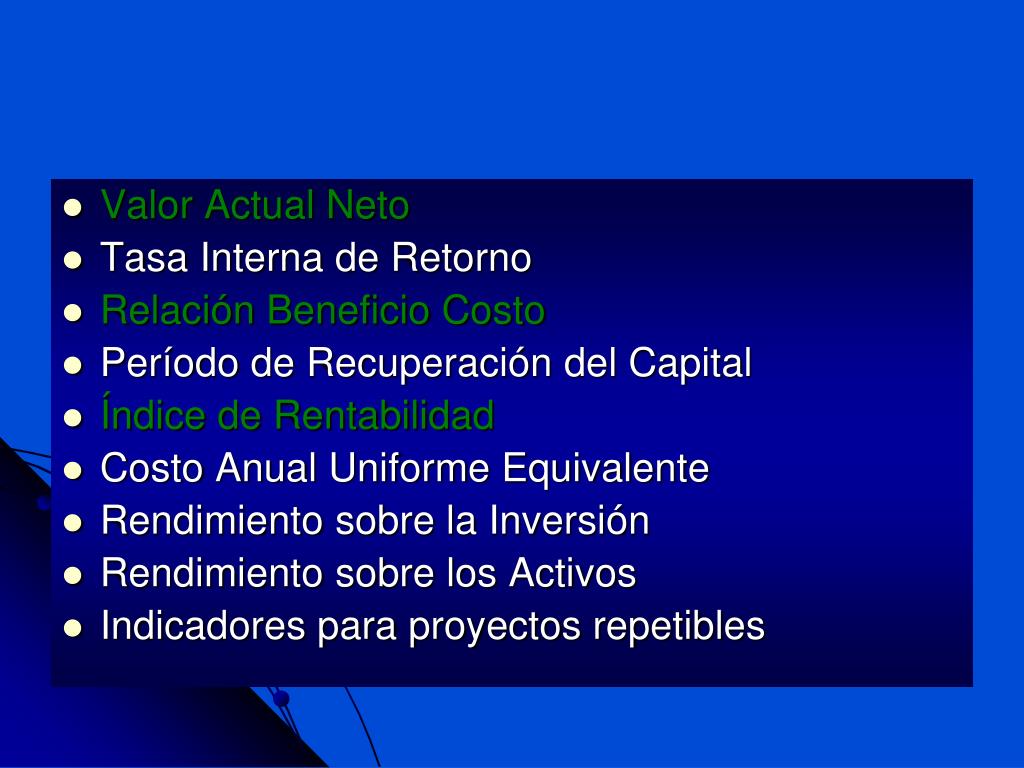 - Valor Actual Neto
- Tasa Interna de Retorno
- Relación Beneficio Costo
- Período de Recuperación del Capital
- Índice de Rentabilidad
- Costo Anual Uniforme Equivalente
- Rendimiento sobre la Inversión
- Rendimiento sobre los Activos
- Indicadores para proyectos repetibles